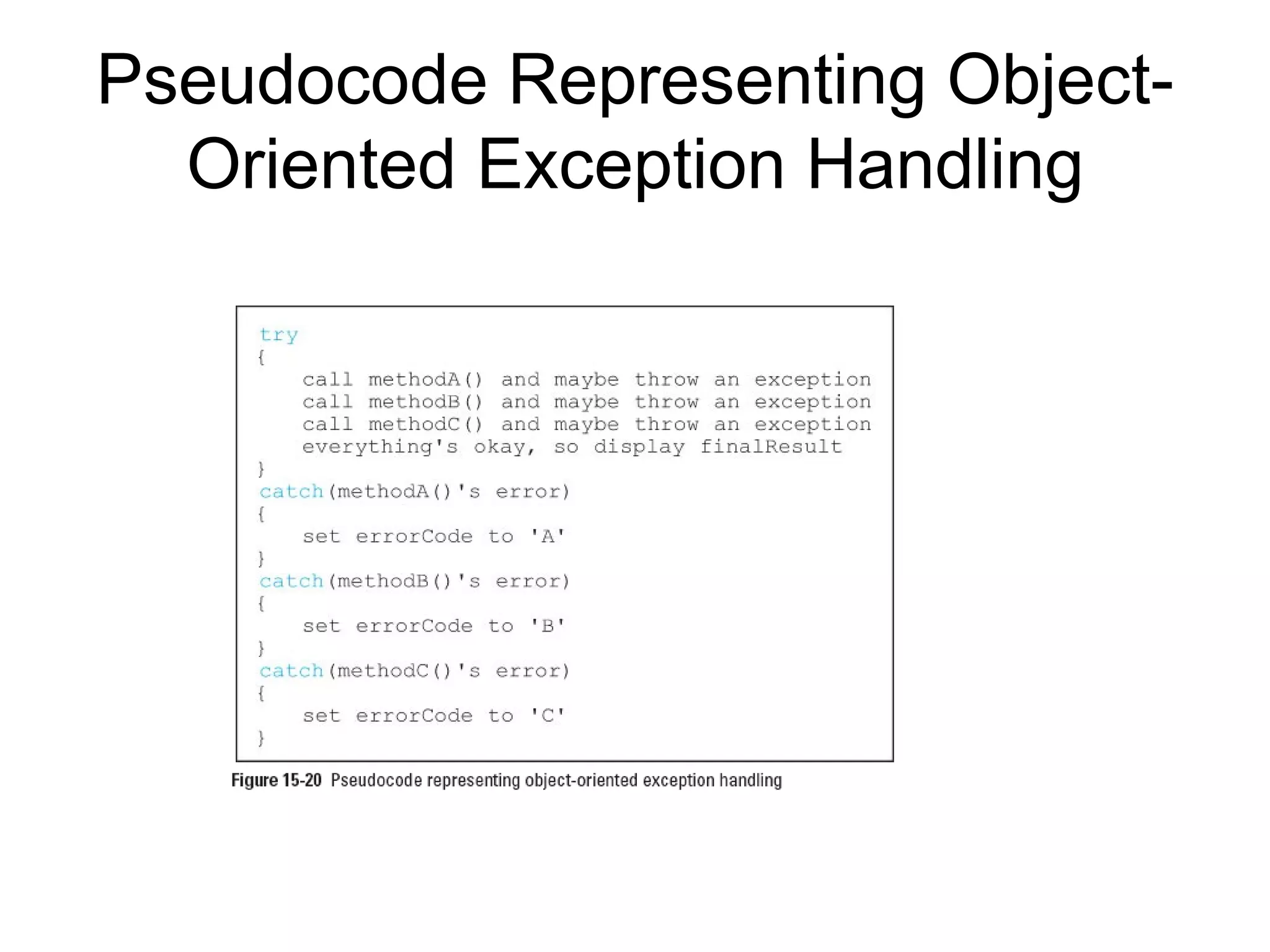 Pseudocode Representing Object-Oriented Exception Handling

try
{
    call methodA() and maybe throw an exception
    call methodB() and maybe throw an exception
    call methodC() and maybe throw an exception
    everything's okay, so display finalResult
}
catch(methodA()'s error)
{
    set errorCode to 'A'
}
catch(methodB()'s error)
{
    set errorCode to 'B'
}
catch(methodC()'s error)
{
    set errorCode to 'C'
}

Figure 15-20 Pseudocode representing object-oriented exception handling